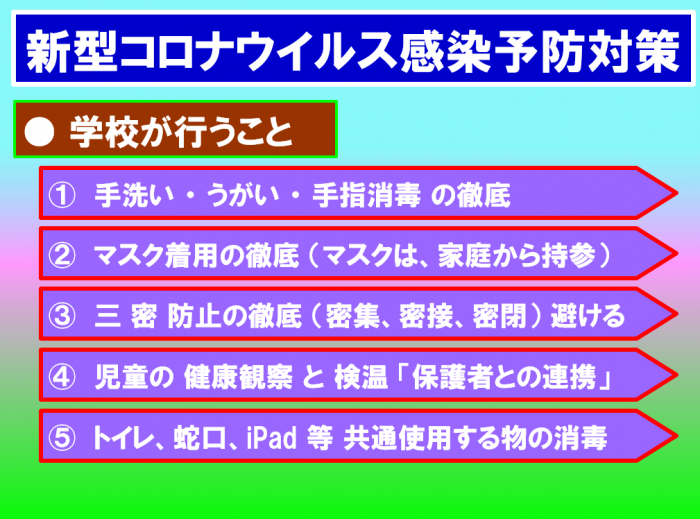 新型コロナウイルス感染予防対策

● 学校が行うこと

① 手洗い・うがい・手指消毒 の徹底

② マスク着用の徹底（マスクは、家庭から持参）

③ 三 密 防止の徹底（密集、密接、密閉）避ける

④ 児童の 健康観察 と 検温「保護者との連携」

⑤ トイレ、蛇口、iPad 等 共通使用する物の消毒